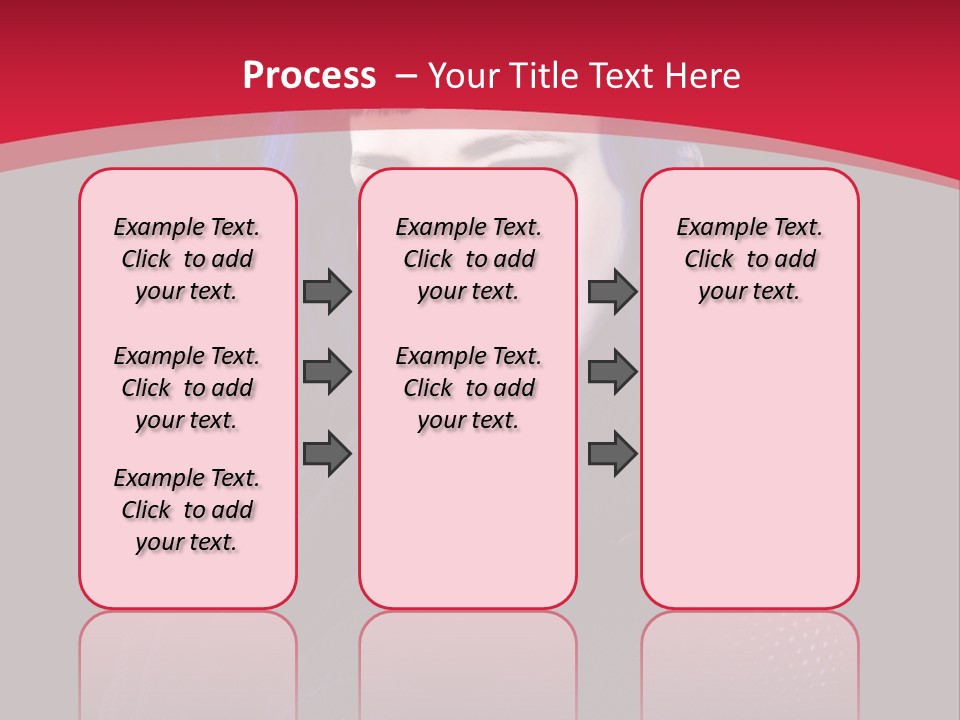 Process – Your Title Text Here

Example Text. Click to add your text.

Example Text. Click to add your text.

Example Text. Click to add your text.

Example Text. Click to add your text.

Example Text. Click to add your text.

Example Text. Click to add your text.